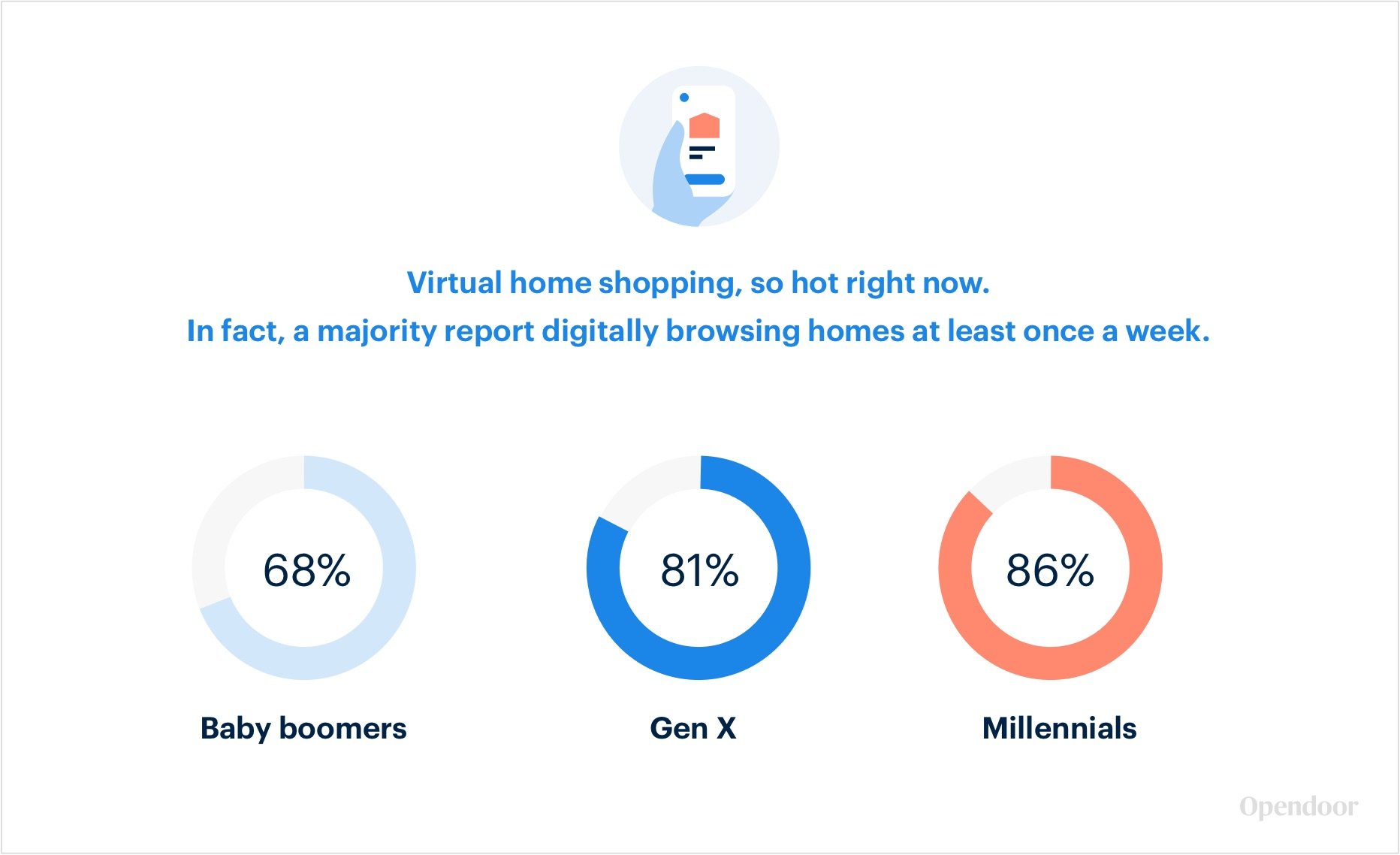 Virtual home shopping, so hot right now.
In fact, a majority report digitally browsing homes at least once a week.

68%

Baby boomers

81%

Gen X

86%

Millennials

Opendoor